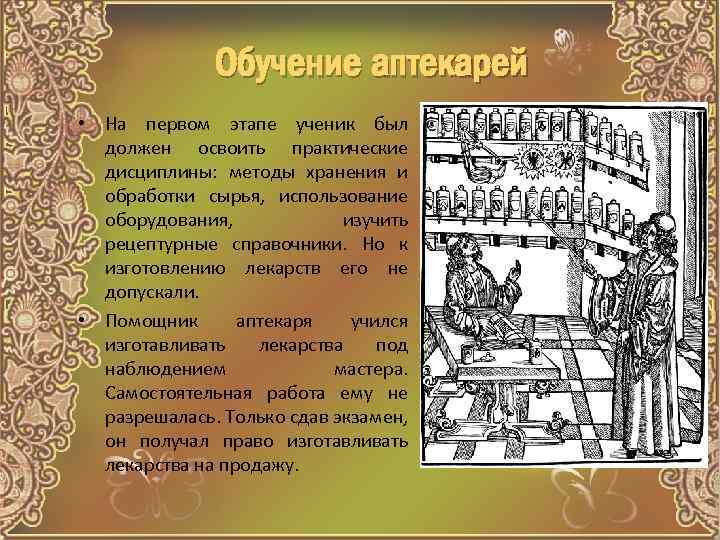 Обучение аптекарей

• На первом этапе ученик был должен освоить практические дисциплины: методы хранения и обработки сырья, использование оборудования, изучить рецептурные справочники. Но к изготовлению лекарств его не допускали.

• Помощник аптекаря учился изготавливать лекарства под наблюдением мастера. Самостоятельная работа ему не разрешалась. Только сдав экзамен, он получал право изготавливать лекарства на продажу.